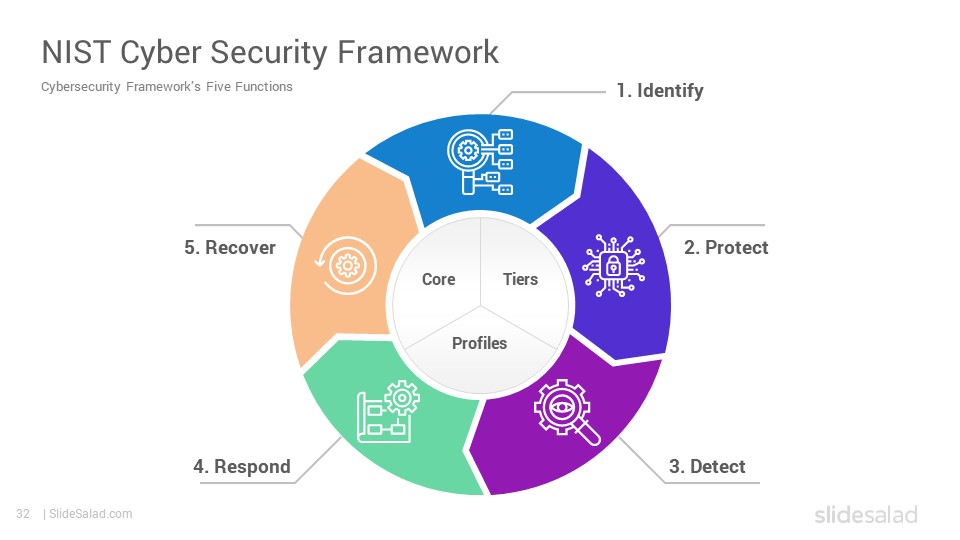 NIST Cyber Security Framework

Cybersecurity Framework's Five Functions

1. Identify

2. Protect

3. Detect

4. Respond

5. Recover

Core

Tiers

Profiles

32 | SlideSalad.com

slidesalad